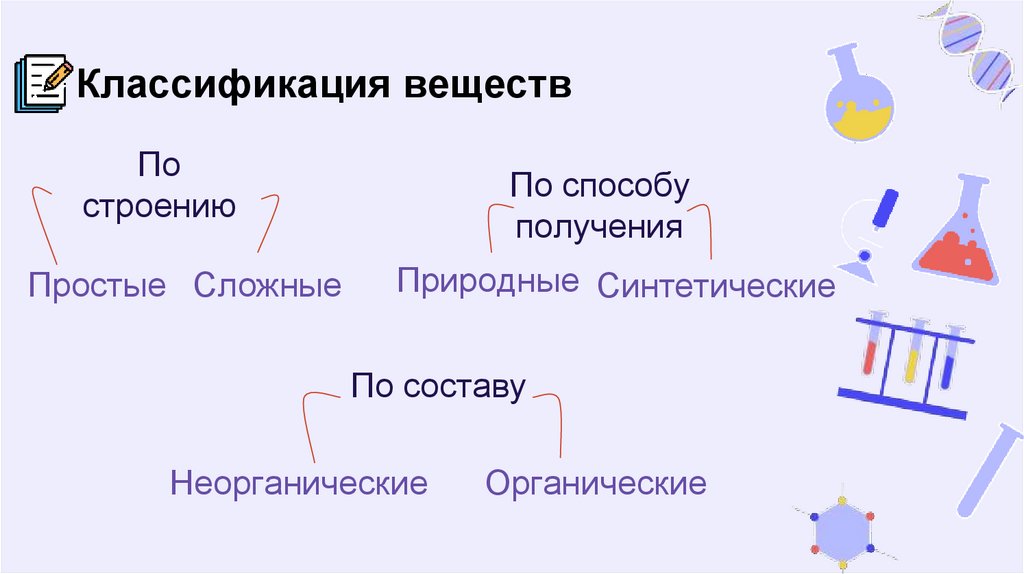 Классификация веществ

По строению

Простые Сложные

По способу получения

Природные Синтетические

По составу

Неорганические Органические